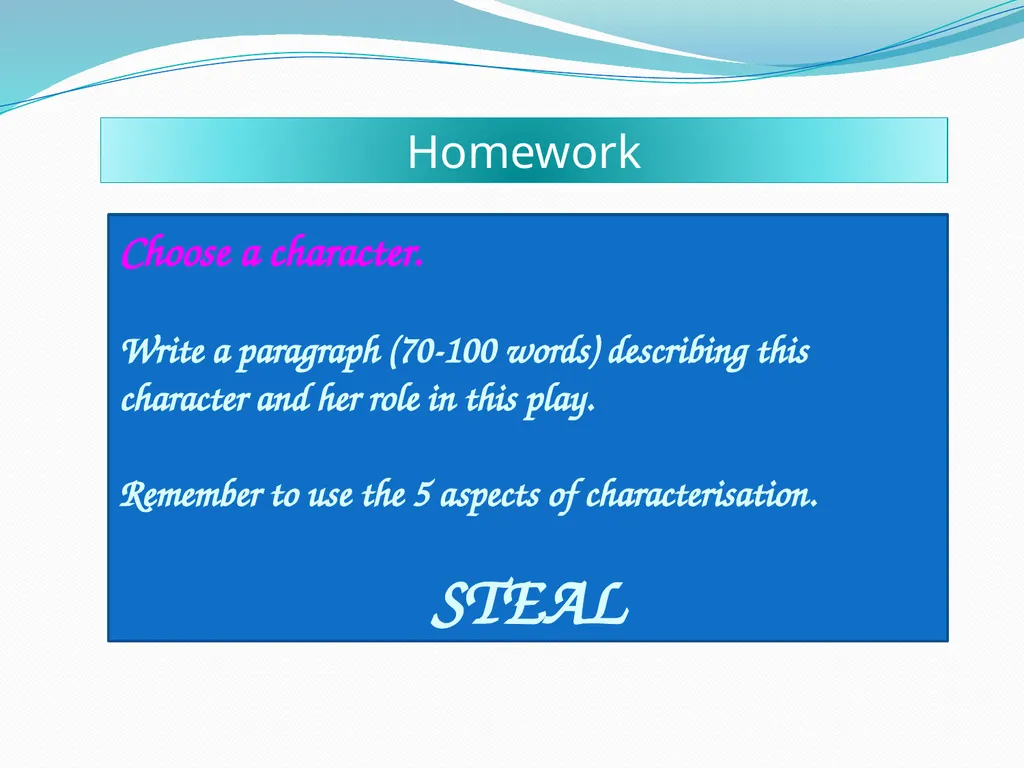 Homework

Choose a character.

Write a paragraph (70-100 words) describing this character and her role in this play.

Remember to use the 5 aspects of characterisation.

STEAL